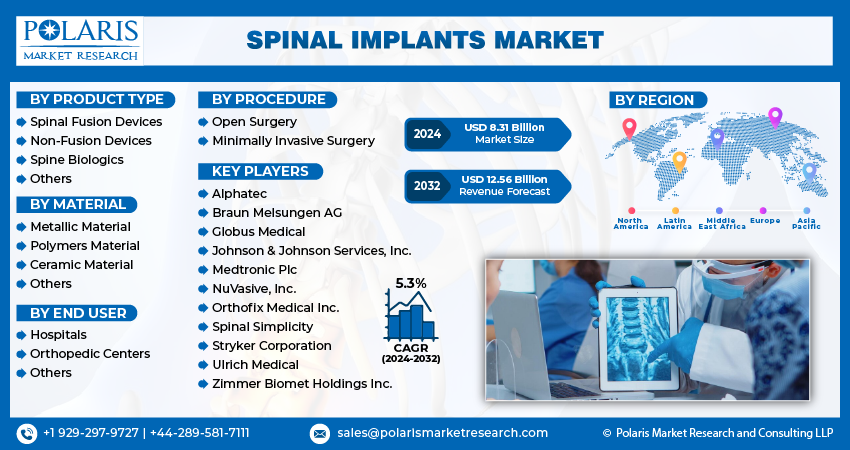 POLARIS
MARKET RESEARCH

SPINAL IMPLANTS MARKET

BY PRODUCT TYPE
Spinal Fusion Devices
Non-Fusion Devices
Spine Biologics
Others

BY MATERIAL
Metallic Material
Polymers Material
Ceramic Material
Others

BY END USER
Hospitals
Orthopedic Centers
Others

BY PROCEDURE
Open Surgery
Minimally Invasive Surgery

KEY PLAYERS
Alphatec
Braun Melsungen AG
Globus Medical
Johnson & Johnson Services, Inc.
Medtronic Plc
NuVasive, Inc.
Orthofix Medical Inc.
Spinal Simplicity
Stryker Corporation
Ulrich Medical
Zimmer Biomet Holdings Inc.

2024 USD 8.31 Billion Market Size

2032 USD 12.56 Billion Revenue Forecast

5.3%
CAGR
(2024-2032)

BY REGION
North America
Latin America
Middle East Africa
Europe
Asia Pacific

+1 929-297-9727 | +44-289-581-7111
sales@polarismarketresearch.com
© Polaris Market Research and Consulting LLP